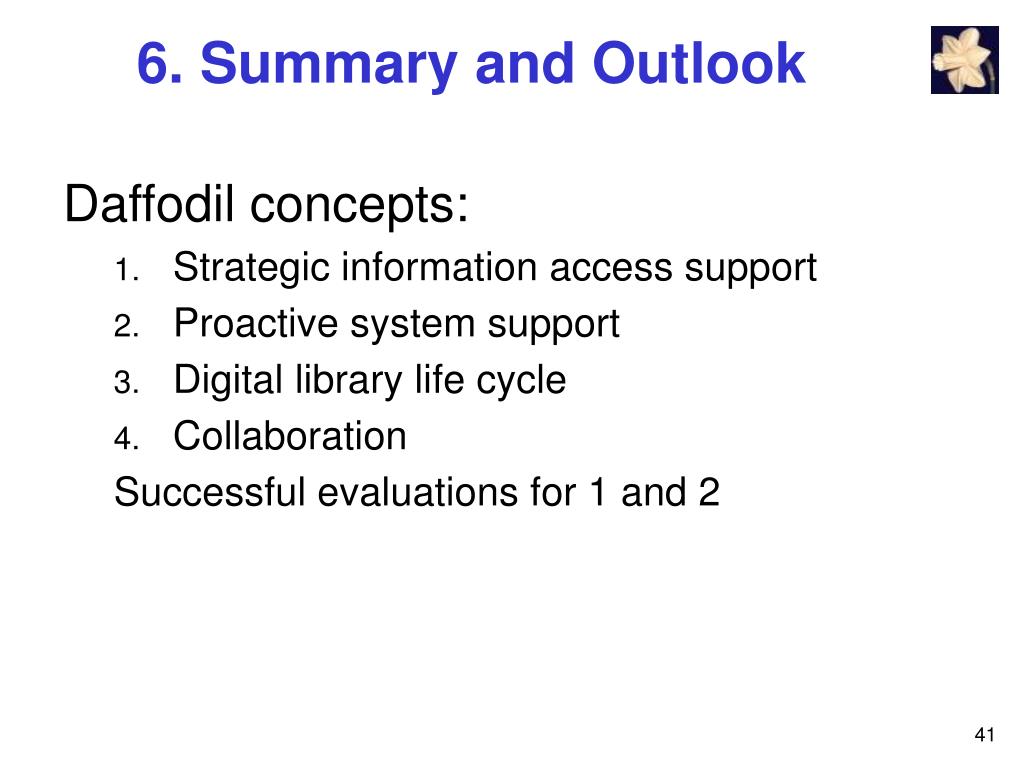 6. Summary and Outlook

Daffodil concepts:

1. Strategic information access support
2. Proactive system support
3. Digital library life cycle
4. Collaboration

Successful evaluations for 1 and 2

41